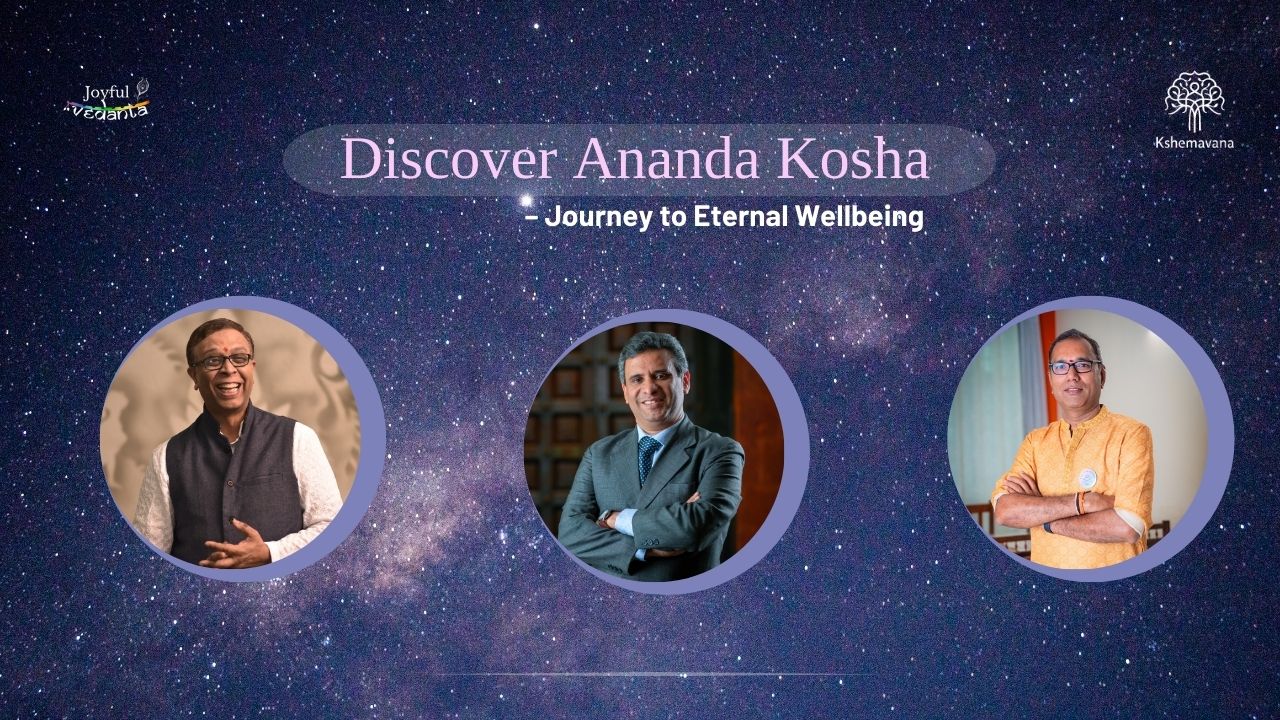 Joyful Vedanta

Kshemavana

Discover Ananda Kosha

– Journey to Eternal Wellbeing